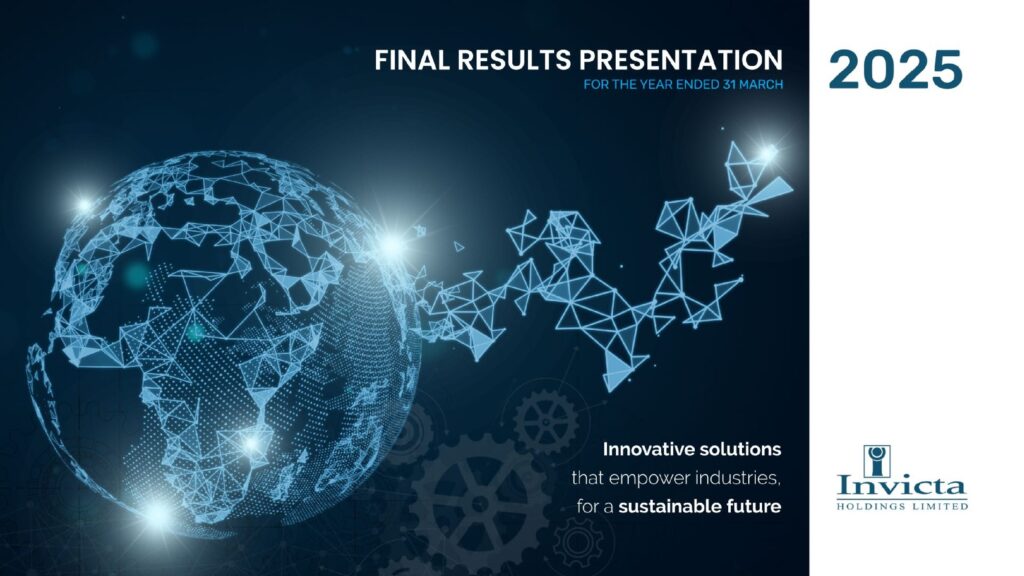 FINAL RESULTS PRESENTATION
FOR THE YEAR ENDED 31 MARCH

2025

Innovative solutions that empower industries, for a sustainable future

Invicta
HOLDINGS LIMITED